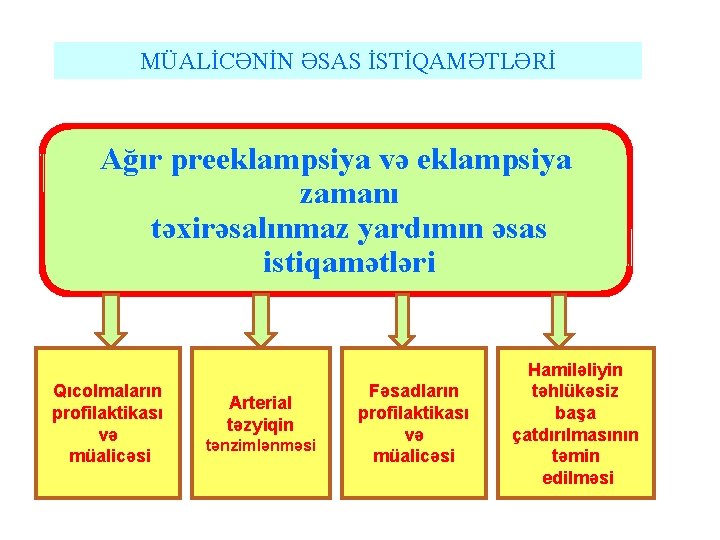 MÜALİCƏNİN ƏSAS İSTİQAMƏTLƏRİ

Ağır preeklampsiya və eklampsiya zamanı təxirəsalınmaz yardımın əsas istiqamətləri

Qıcolmaların profilaktikası və müalicəsi

Arterial təzyiqin tənzimlənməsi

Fəsadların profilaktikası və müalicəsi

Hamiləliyin təhlükəsiz başa çatdırılmasının təmin edilməsi